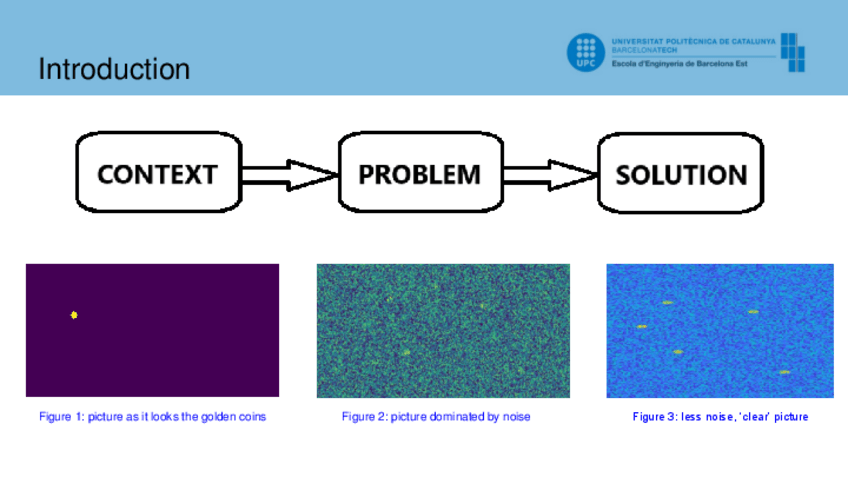 Introduction

UPC
UNIVERSITAT POLITÈCNICA DE CATALUNYA
BARCELONATECH
Escola d'Enginyeria de Barcelona Est

CONTEXT

PROBLEM

SOLUTION

Figure 1: picture as it looks the golden coins

Figure 2: picture dominated by noise

Figure 3: less noise, 'clear' picture